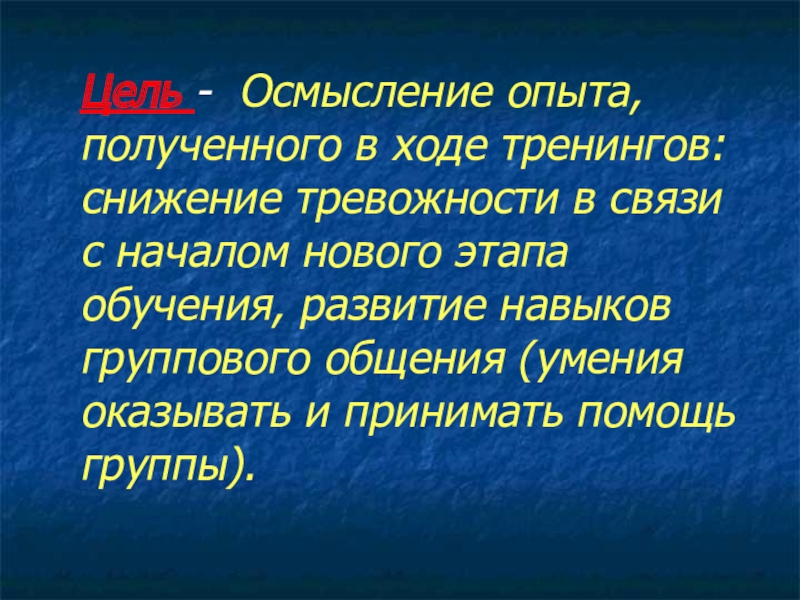 Цель - Осмысление опыта, полученного в ходе тренингов: снижение тревожности в связи с началом нового этапа обучения, развитие навыков группового общения (умения оказывать и принимать помощь группы).